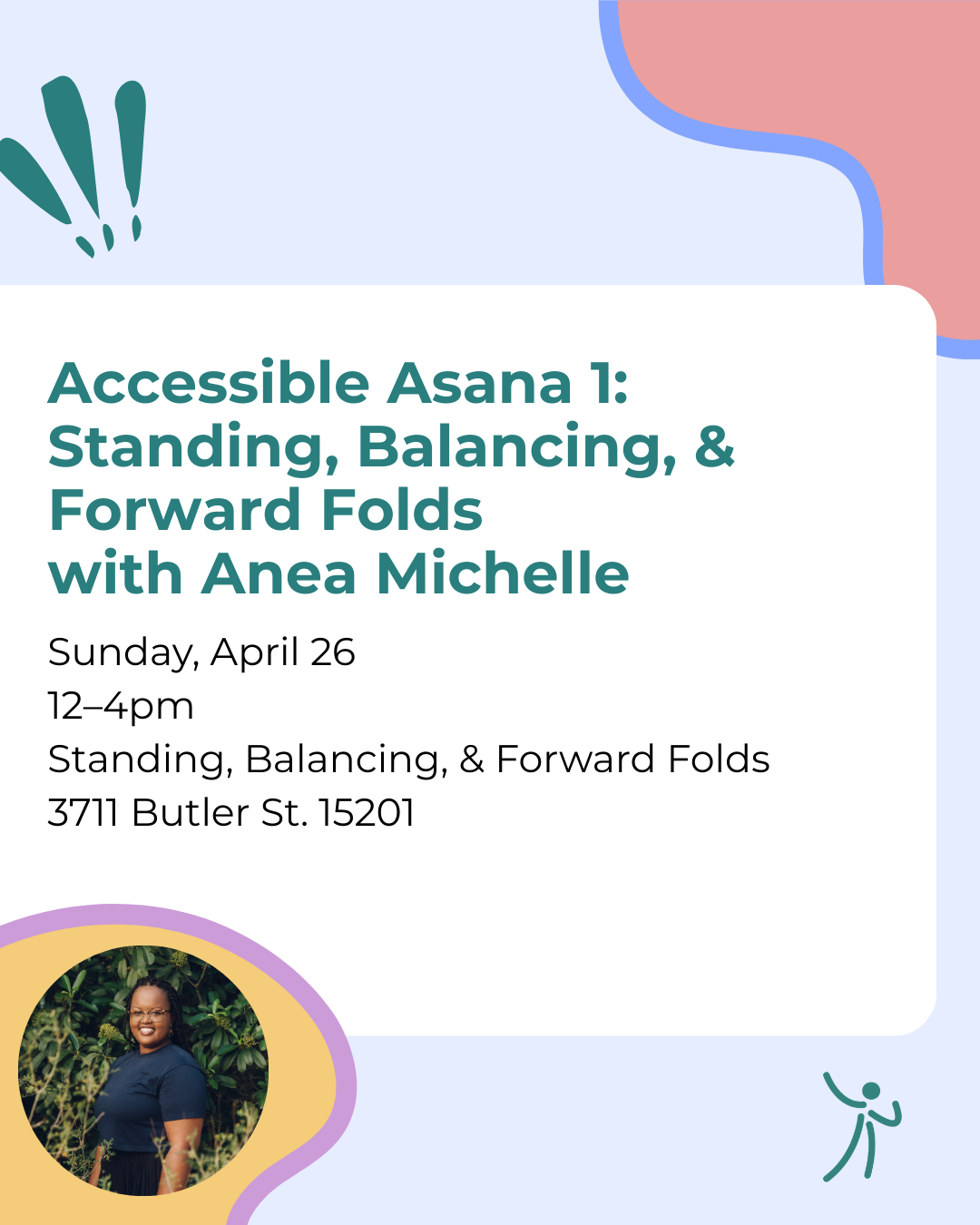 Accessible Asana 1: Standing, Balancing, & Forward Folds
with Anea Michelle

Sunday, April 26
12–4pm
Standing, Balancing, & Forward Folds
3711 Butler St. 15201